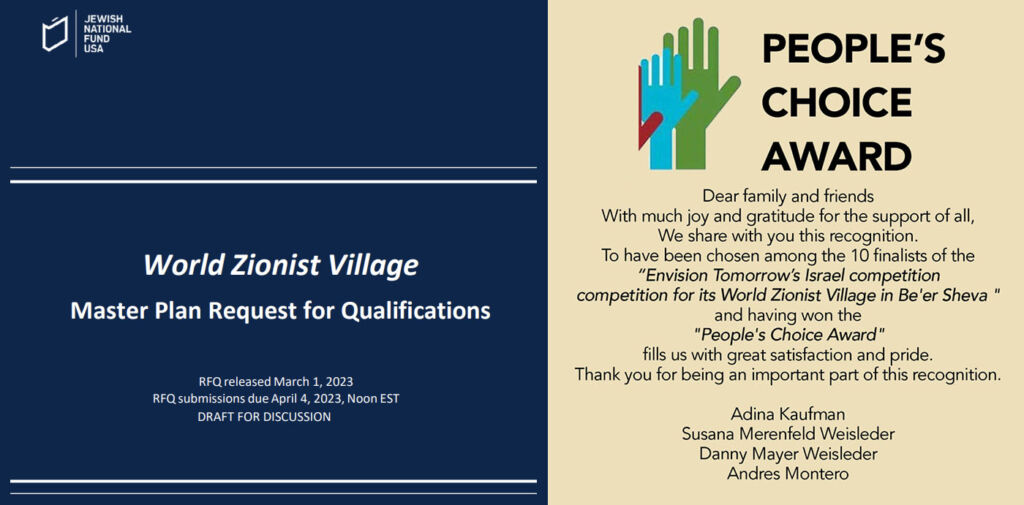 JEWISH
NATIONAL
FUND
USA

World Zionist Village
Master Plan Request for Qualifications

RFQ released March 1, 2023
RFQ submissions due April 4, 2023, Noon EST
DRAFT FOR DISCUSSION

PEOPLE'S
CHOICE
AWARD

Dear family and friends
With much joy and gratitude for the support of all,
We share with you this recognition.
To have been chosen among the 10 finalists of the
"Envision Tomorrow's Israel competition
competition for its World Zionist Village in Be'er Sheva "
and having won the
"People's Choice Award"
fills us with great satisfaction and pride.
Thank you for being an important part of this recognition.

Adina Kaufman
Susana Merenfeld Weisleder
Danny Mayer Weisleder
Andres Montero